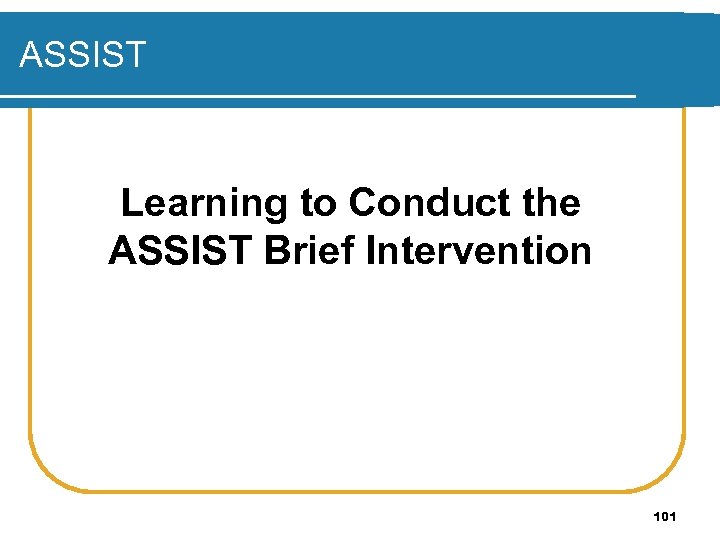 ASSIST

Learning to Conduct the ASSIST Brief Intervention

101